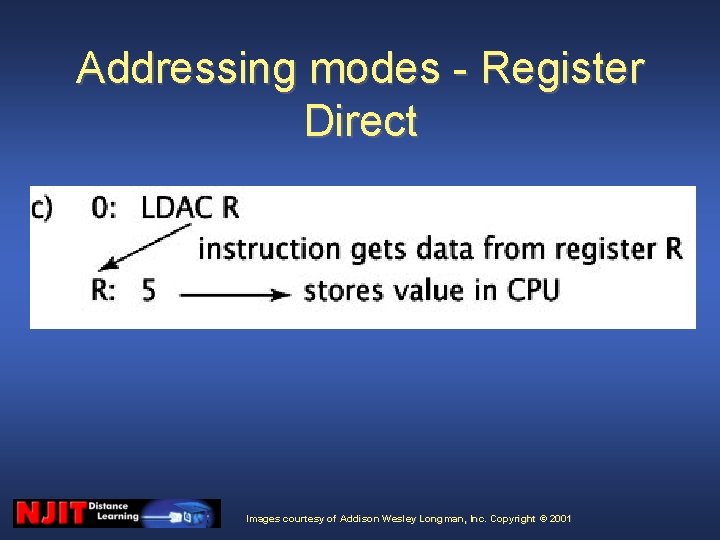 Addressing modes - Register Direct

c) 0: LDAC R
instruction gets data from register R
R: 5 stores value in CPU

NJIT Distance Learning

Images courtesy of Addison Wesley Longman, Inc. Copyright © 2001